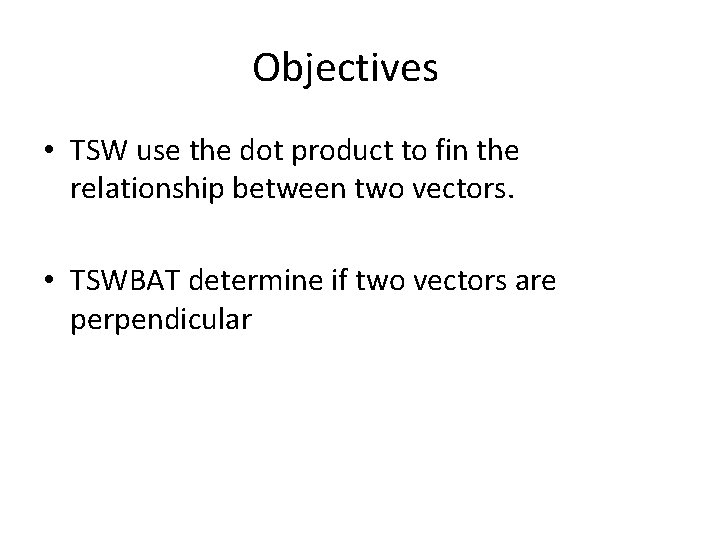 Objectives

• TSW use the dot product to fin the relationship between two vectors.

• TSWBAT determine if two vectors are perpendicular